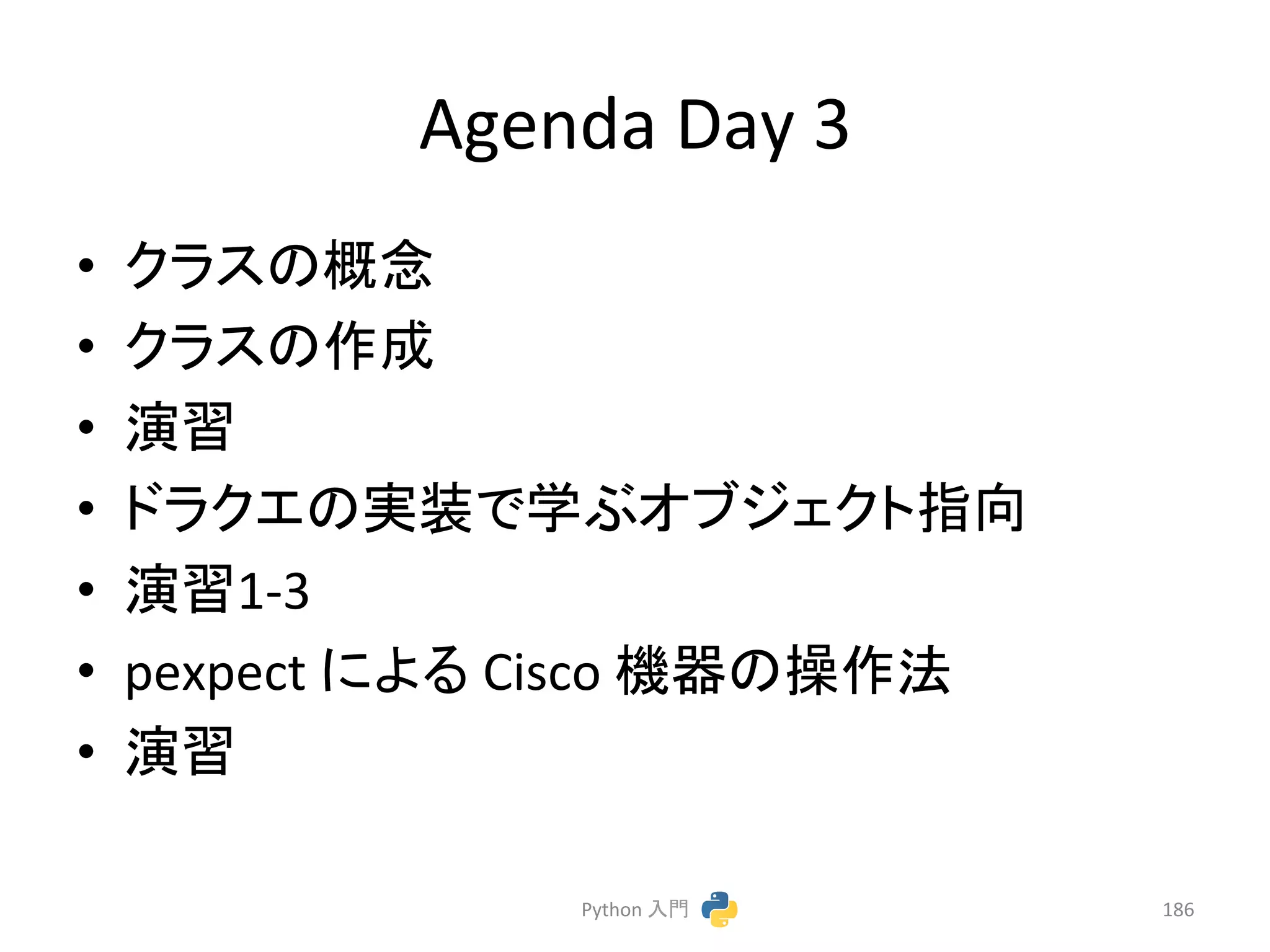 Agenda Day 3

• クラスの概念
• クラスの作成
• 演習
• ドラクエの実装で学ぶオブジェクト指向
• 演習1-3
• pexpect による Cisco 機器の操作法
• 演習

Python 入門

186